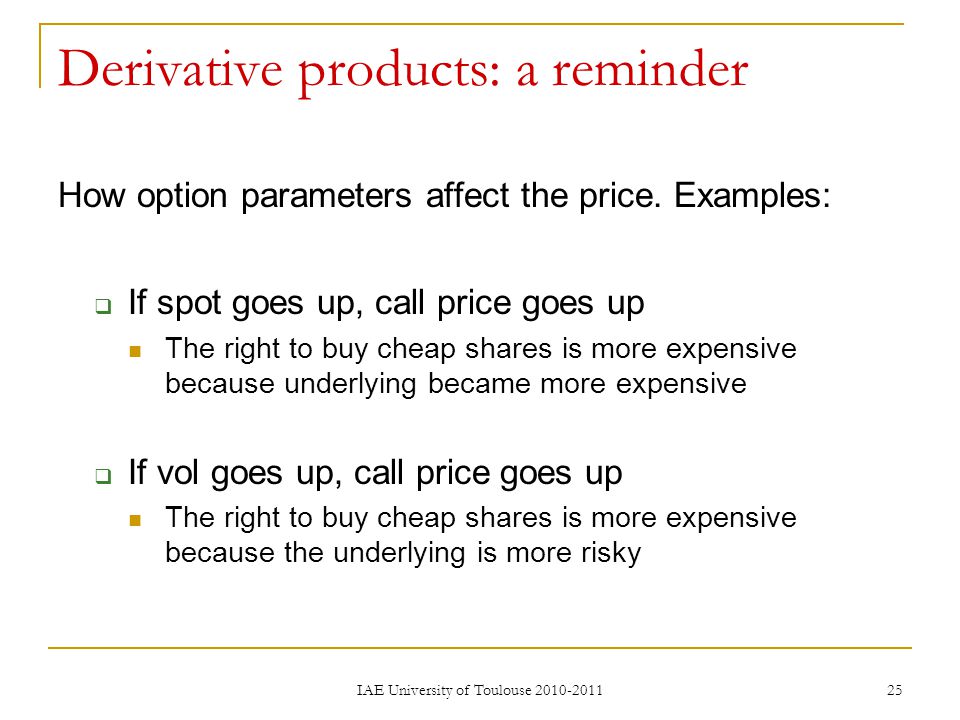 Derivative products: a reminder

How option parameters affect the price. Examples:

If spot goes up, call price goes up

The right to buy cheap shares is more expensive because underlying became more expensive

If vol goes up, call price goes up

The right to buy cheap shares is more expensive because the underlying is more risky

IAE University of Toulouse 2010-2011

25